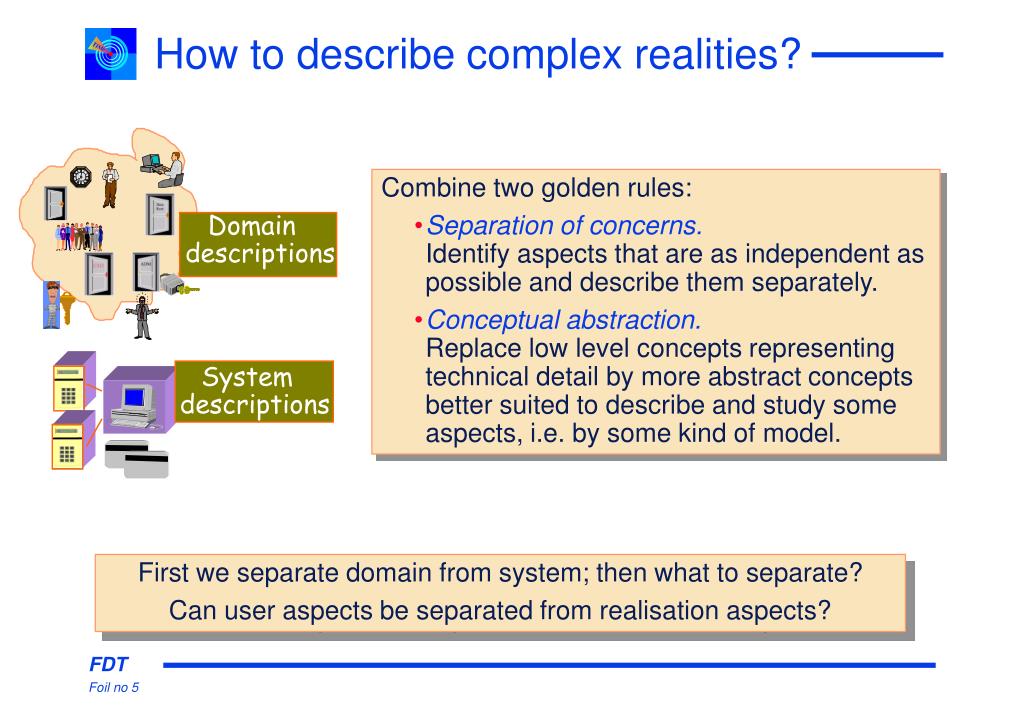 How to describe complex realities?

Domain descriptions

System descriptions

Combine two golden rules:

• Separation of concerns.
Identify aspects that are as independent as possible and describe them separately.

• Conceptual abstraction.
Replace low level concepts representing technical detail by more abstract concepts better suited to describe and study some aspects, i.e. by some kind of model.

First we separate domain from system; then what to separate?
Can user aspects be separated from realisation aspects?

FDT
Foil no 5